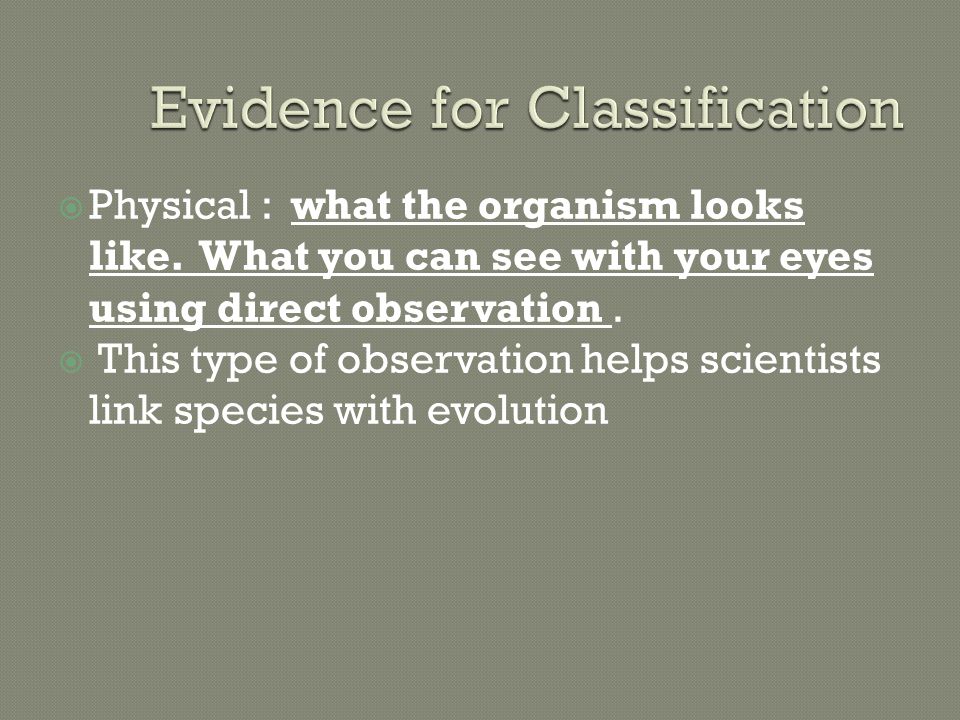 Evidence for Classification

Physical : what the organism looks like. What you can see with your eyes using direct observation .

This type of observation helps scientists link species with evolution